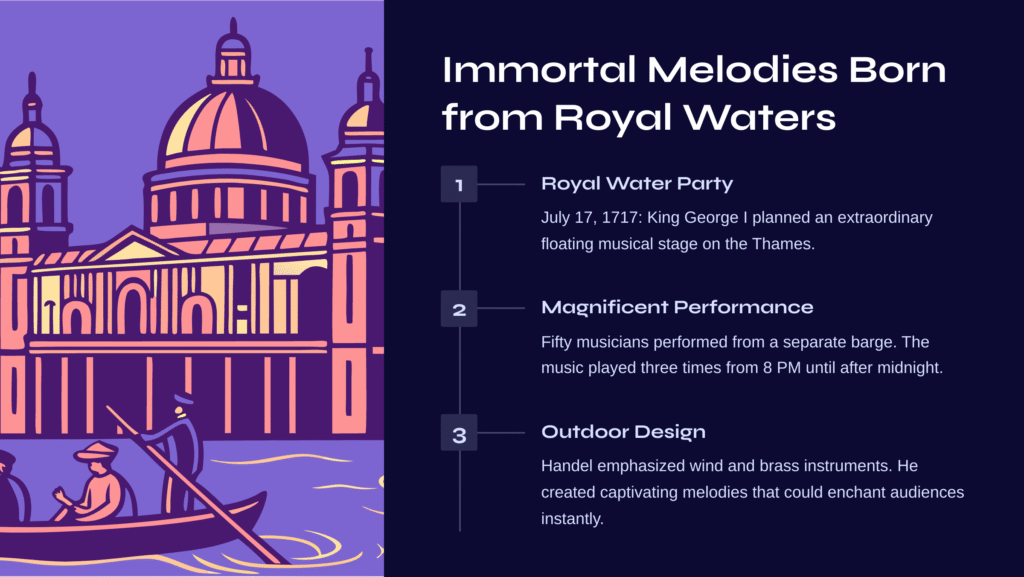 Immortal Melodies Born from Royal Waters

1

Royal Water Party

July 17, 1717: King George I planned an extraordinary floating musical stage on the Thames.

2

Magnificent Performance

Fifty musicians performed from a separate barge. The music played three times from 8 PM until after midnight.

3

Outdoor Design

Handel emphasized wind and brass instruments. He created captivating melodies that could enchant audiences instantly.